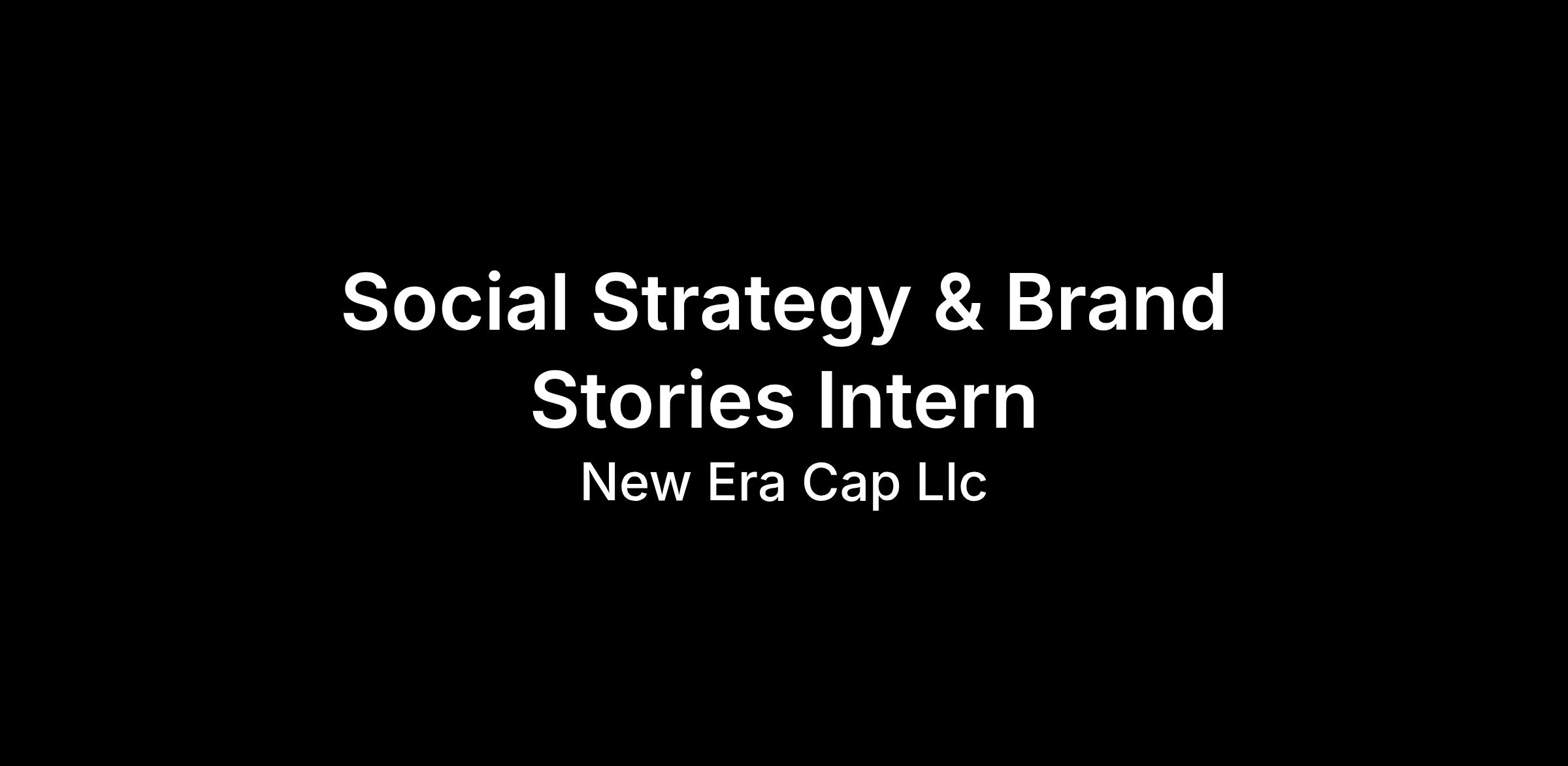 Social Strategy & Brand Stories Intern

New Era Cap Llc